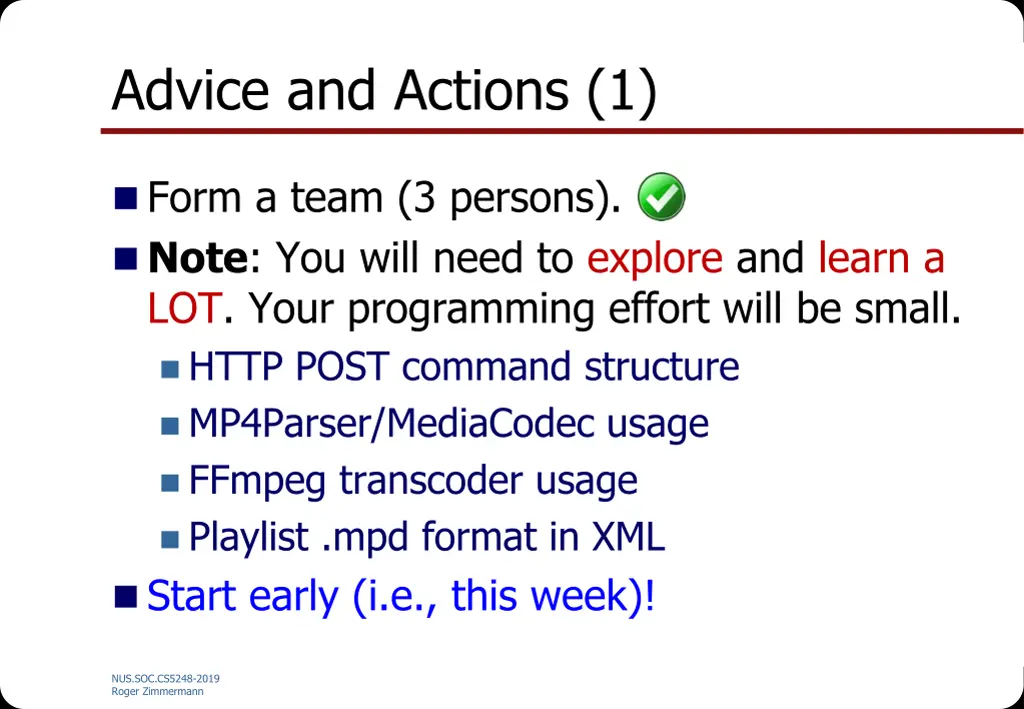 Advice and Actions (1)

Form a team (3 persons).

Note: You will need to explore and learn a LOT. Your programming effort will be small.

HTTP POST command structure

MP4Parser/MediaCodec usage

FFmpeg transcoder usage

Playlist .mpd format in XML

Start early (i.e., this week)!

NUS.SOC.CS5248-2019
Roger Zimmermann